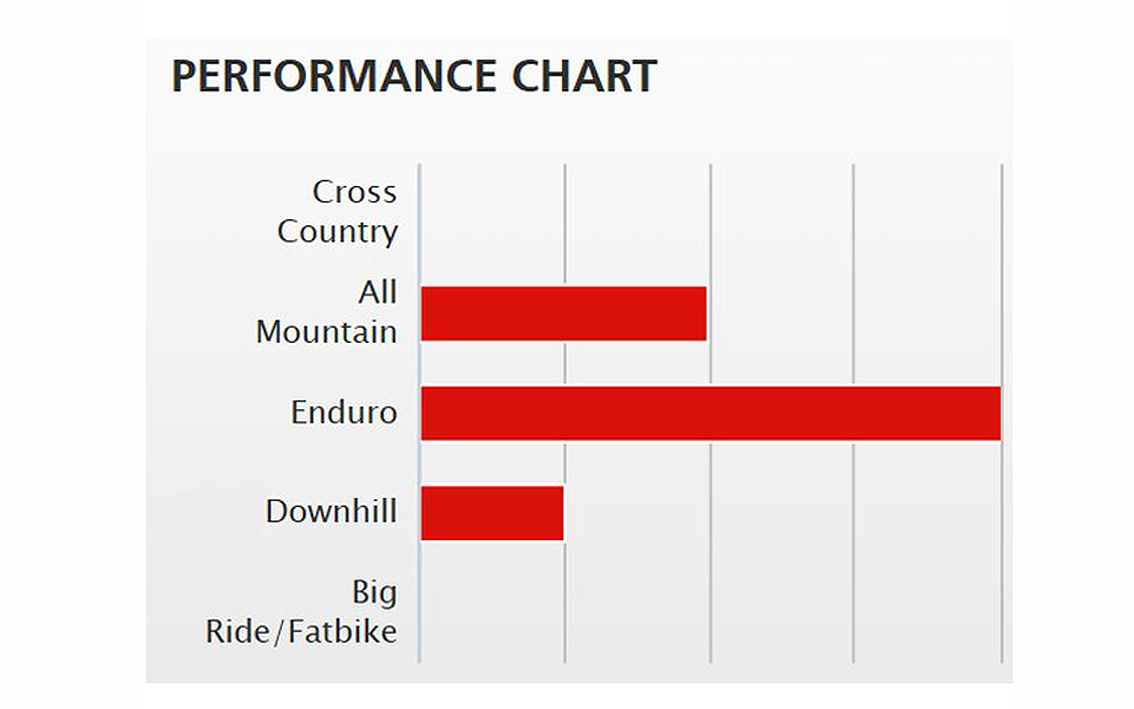 PERFORMANCE CHART

Cross Country

All Mountain

Enduro

Downhill

Big Ride/Fatbike